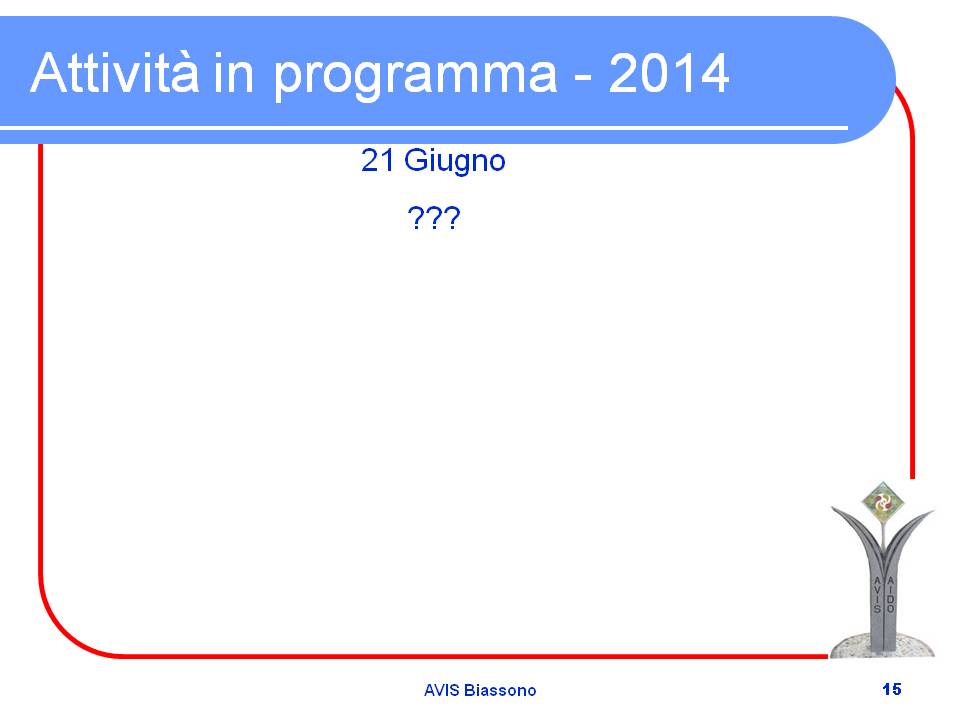 Attività in programma - 2014

21 Giugno

???

AVIS

AIDO

AVIS Biassono

15